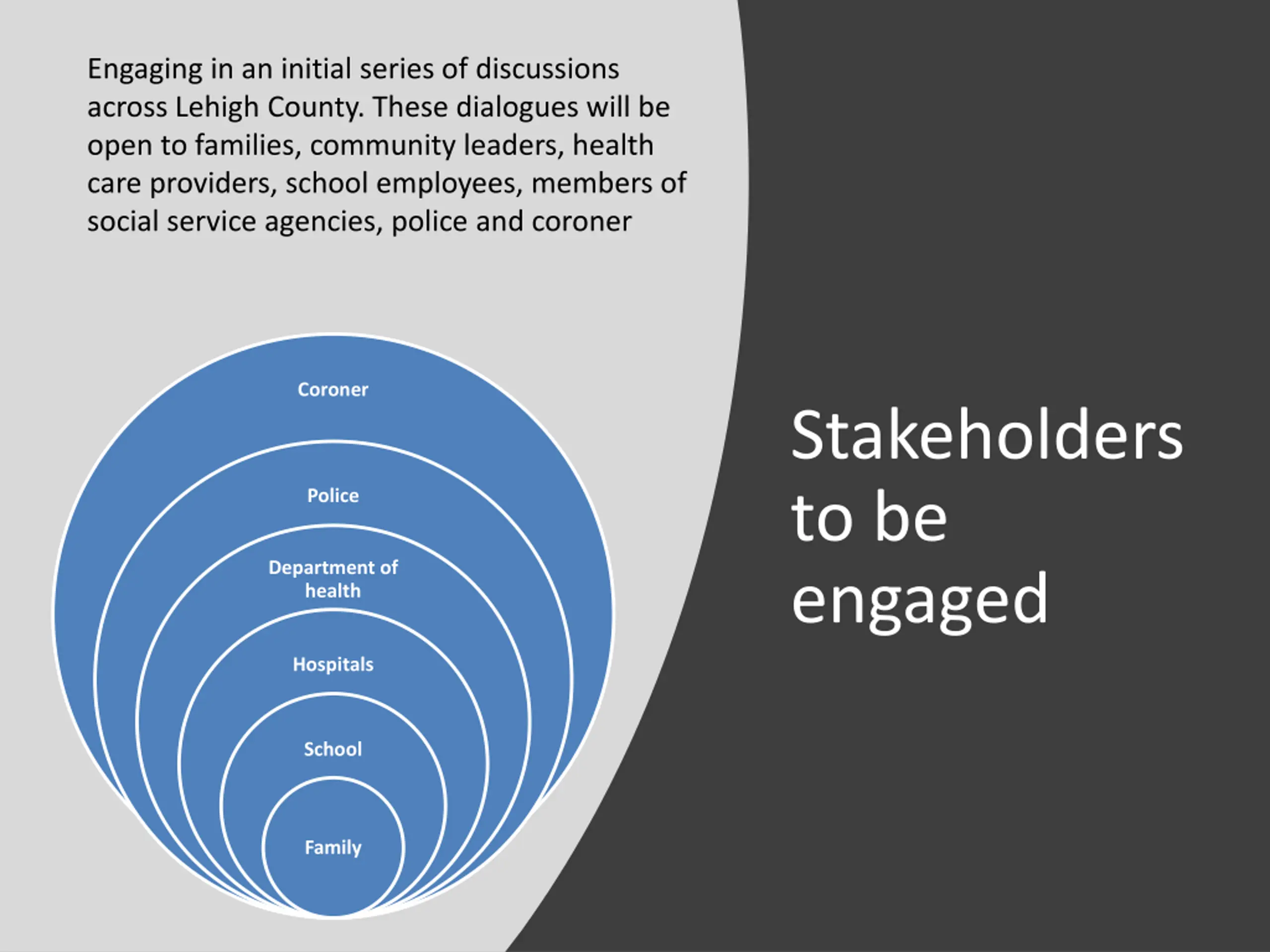 Engaging in an initial series of discussions across Lehigh County. These dialogues will be open to families, community leaders, health care providers, school employees, members of social service agencies, police and coroner

Coroner

Police

Department of health

Hospitals

School

Family

Stakeholders to be engaged